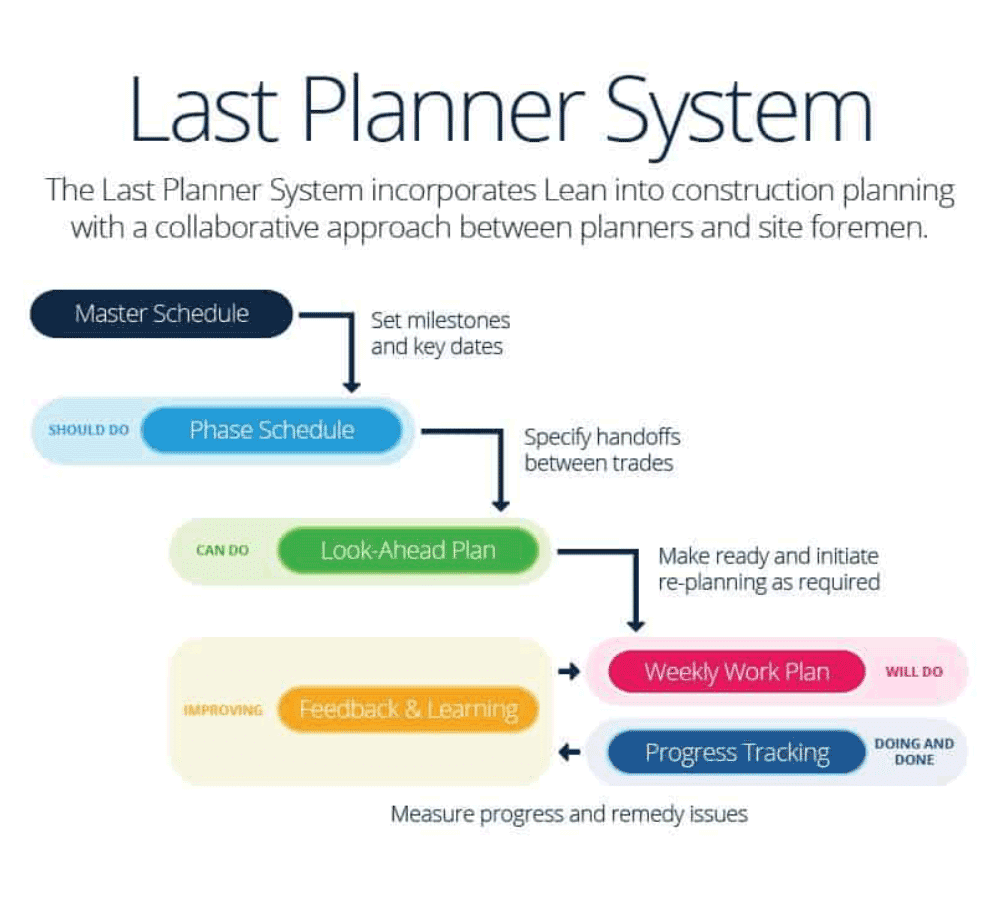 Last Planner System

The Last Planner System incorporates Lean into construction planning with a collaborative approach between planners and site foremen.

Master Schedule

Set milestones and key dates

SHOULD DO

Phase Schedule

Specify handoffs between trades

CAN DO

Look-Ahead Plan

Make ready and initiate re-planning as required

IMPROVING

Feedback & Learning

Weekly Work Plan

WILL DO

Progress Tracking

DOING AND DONE

Measure progress and remedy issues